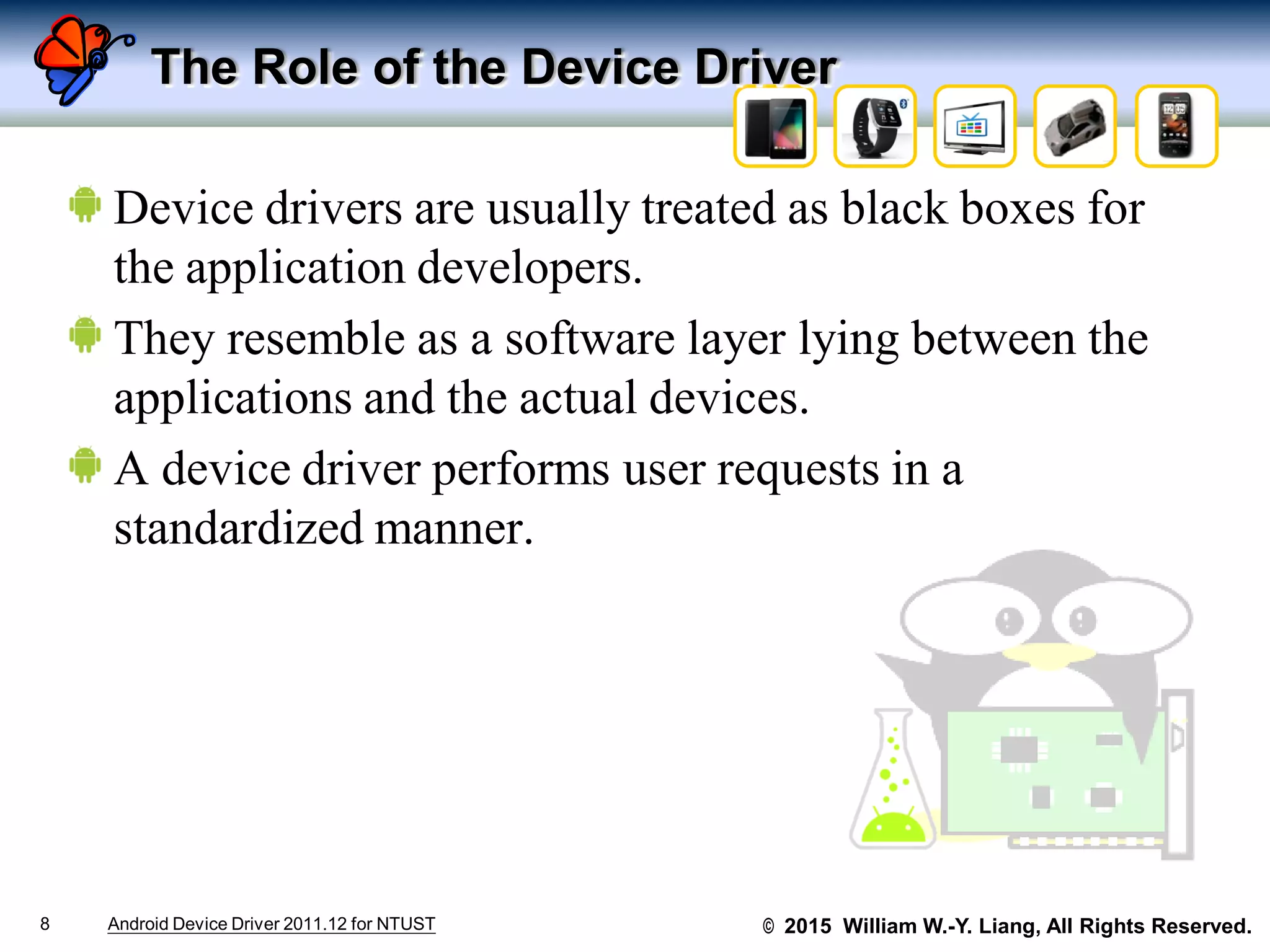 The Role of the Device Driver

Device drivers are usually treated as black boxes for the application developers.

They resemble as a software layer lying between the applications and the actual devices.

A device driver performs user requests in a standardized manner.

8 Android Device Driver 2011.12 for NTUST © 2015 William W.-Y. Liang, All Rights Reserved.